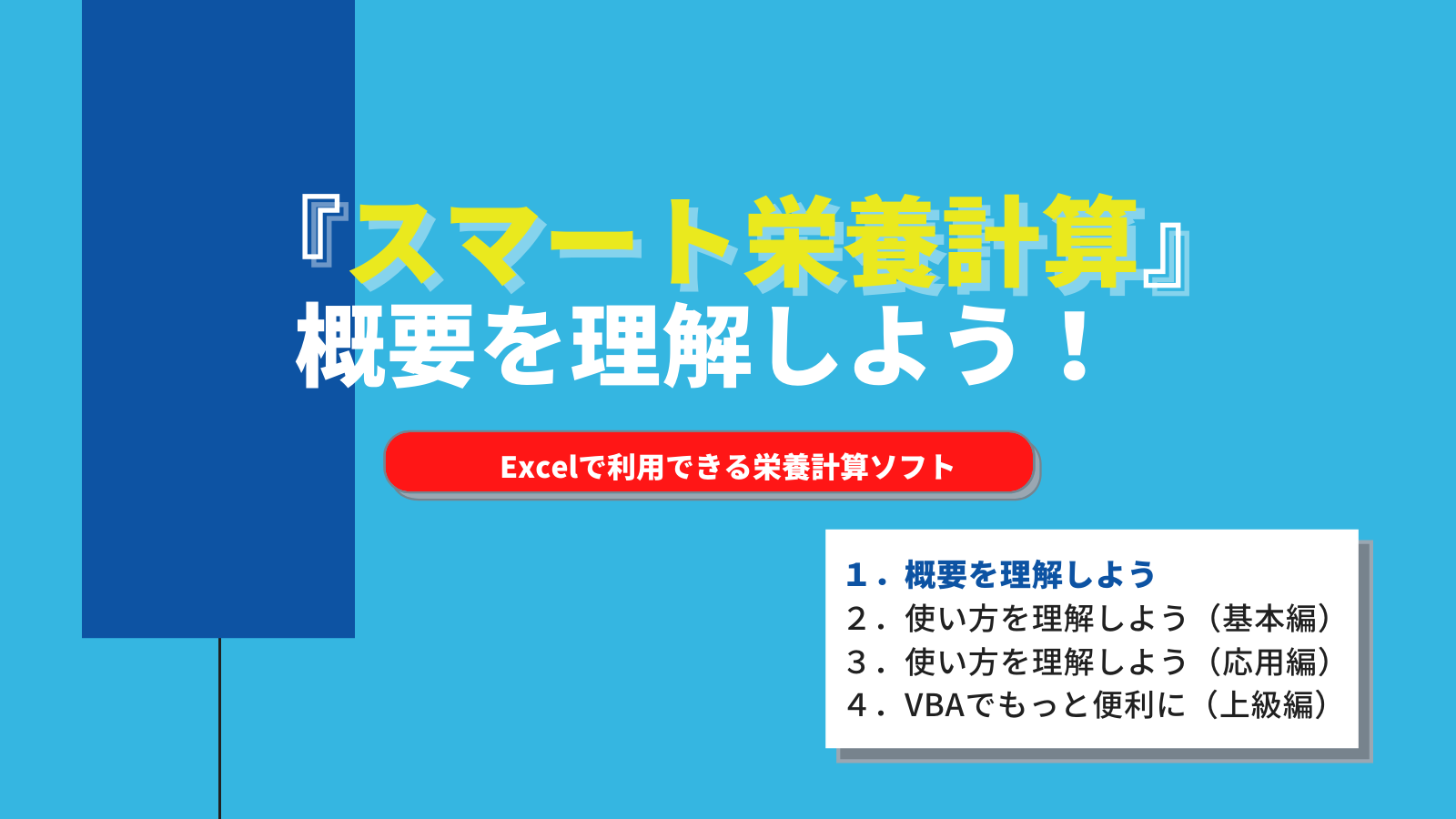 『スマート栄養計算』
概要を理解しよう！

Excelで利用できる栄養計算ソフト

１．概要を理解しよう
２．使い方を理解しよう（基本編）
３．使い方を理解しよう（応用編）
４．VBAでもっと便利に（上級編）